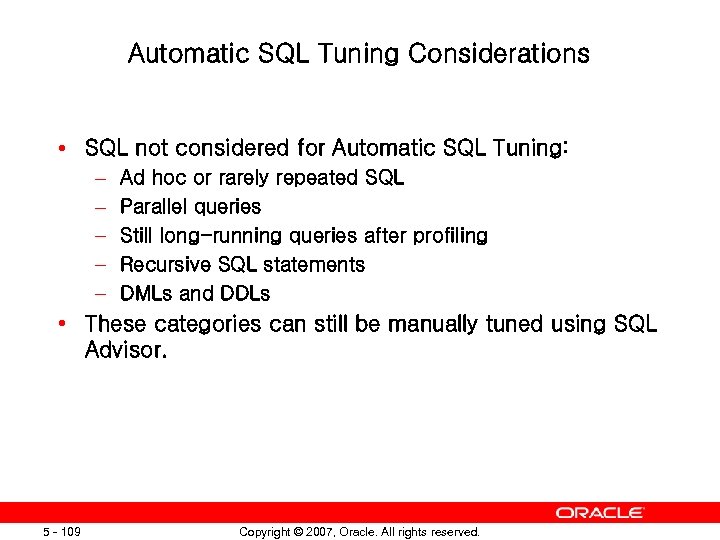 Automatic SQL Tuning Considerations

• SQL not considered for Automatic SQL Tuning:
– Ad hoc or rarely repeated SQL
– Parallel queries
– Still long-running queries after profiling
– Recursive SQL statements
– DMLs and DDLs
• These categories can still be manually tuned using SQL Advisor.

ORACLE

5 - 109

Copyright © 2007, Oracle. All rights reserved.